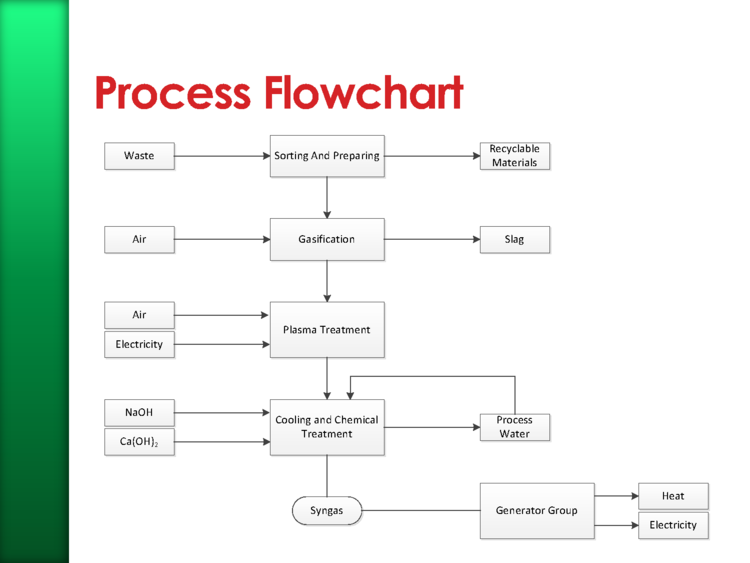 Process Flowchart

Waste

Sorting And Preparing

Recyclable Materials

Air

Gasification

Slag

Air

Electricity

Plasma Treatment

NaOH

$Ca(OH)_2$

Cooling and Chemical Treatment

Process Water

Syngas

Generator Group

Heat

Electricity